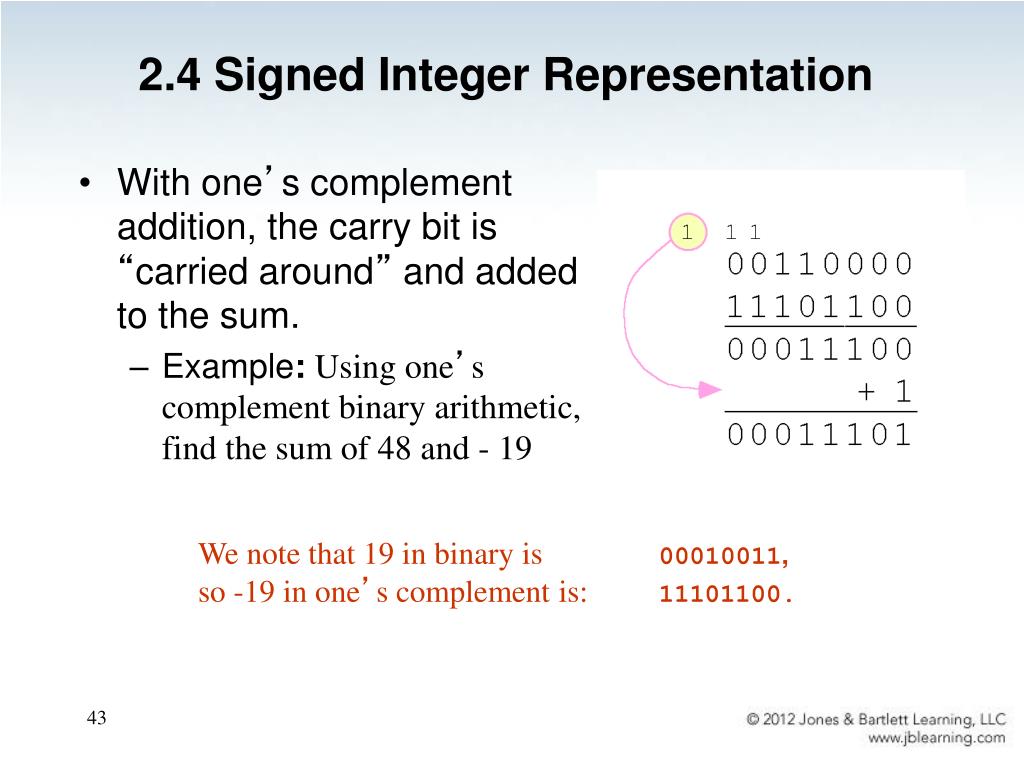 2.4 Signed Integer Representation

• With one’s complement addition, the carry bit is “carried around” and added to the sum.

– Example: Using one’s complement binary arithmetic, find the sum of 48 and - 19

1 1 1
00110000
11101100
00011100
+ 1
00011101

We note that 19 in binary is 00010011,
so -19 in one’s complement is: 11101100.

43

© 2012 Jones & Bartlett Learning, LLC
www.jblearning.com